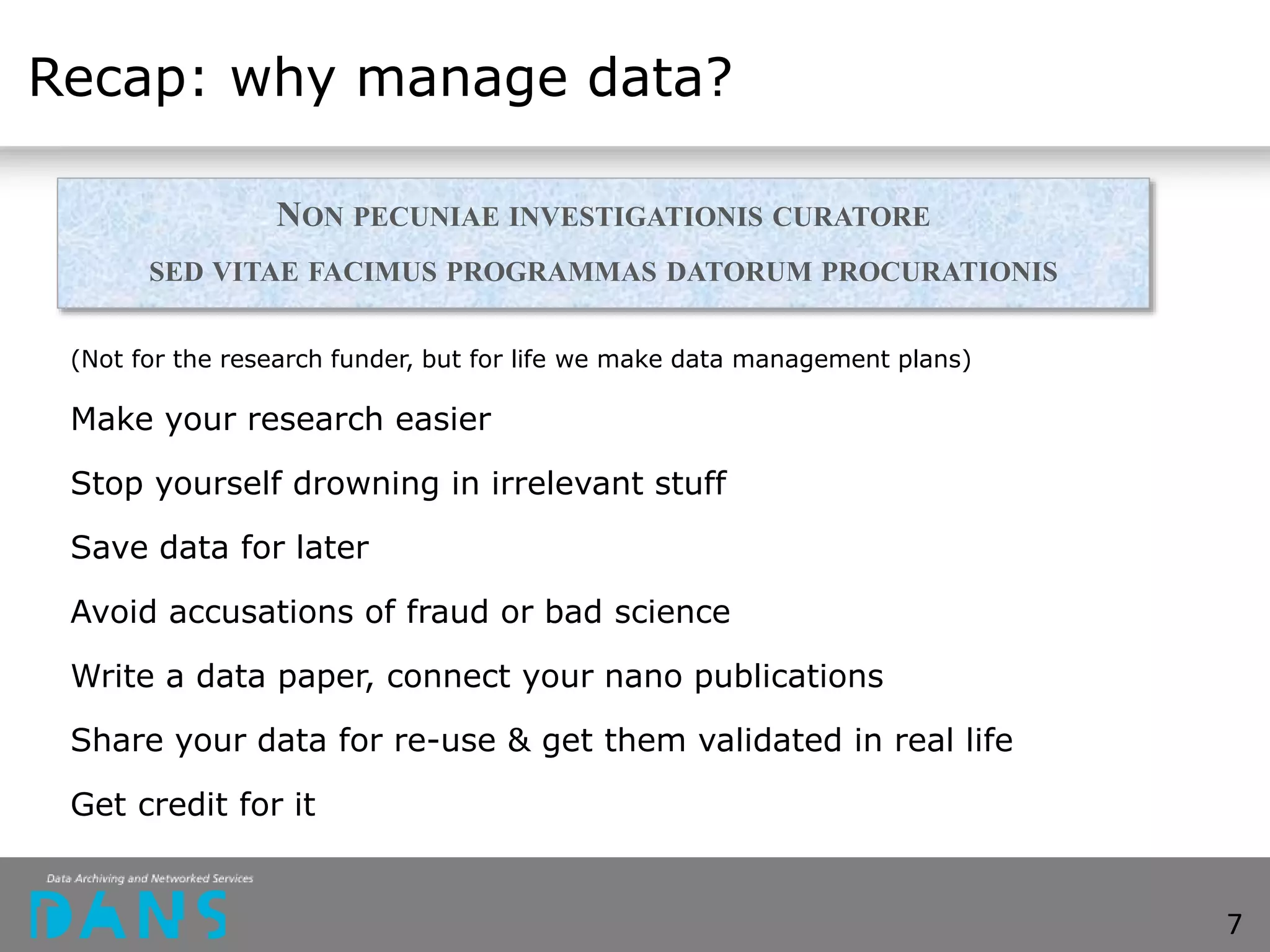 Recap: why manage data?

NON PECUNIAE INVESTIGATIONIS CURATORE

SED VITAE FACIMUS PROGRAMMAS DATORUM PROCURATIONIS

(Not for the research funder, but for life we make data management plans)

Make your research easier

Stop yourself drowning in irrelevant stuff

Save data for later

Avoid accusations of fraud or bad science

Write a data paper, connect your nano publications

Share your data for re-use & get them validated in real life

Get credit for it

Data Archiving and Networked Services

DANS

7